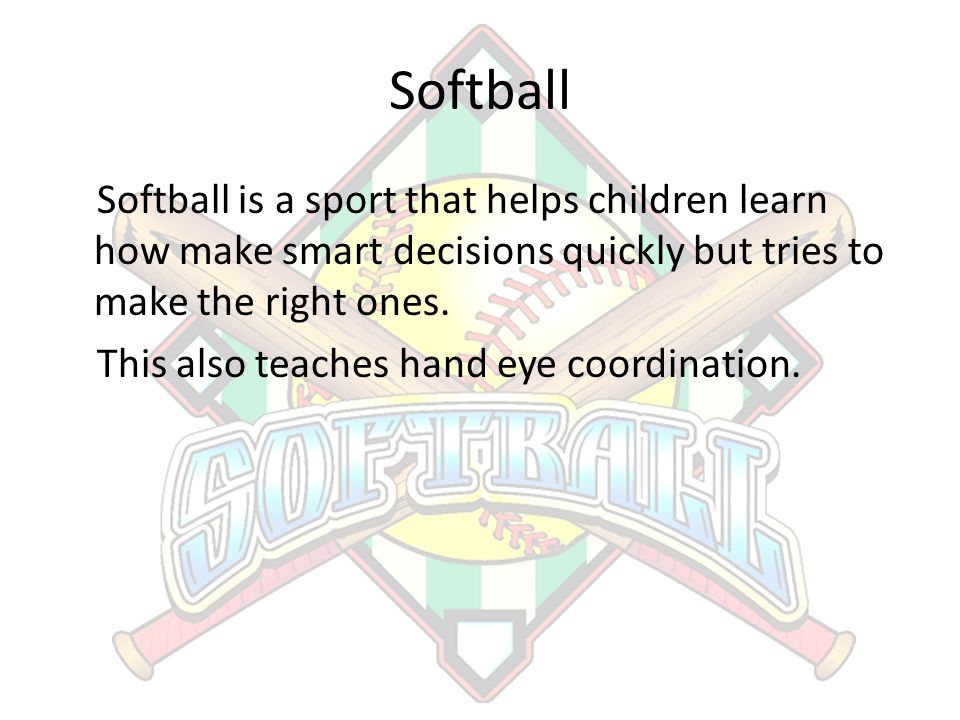 Softball

Softball is a sport that helps children learn how make smart decisions quickly but tries to make the right ones.

This also teaches hand eye coordination.

SOFTBALL